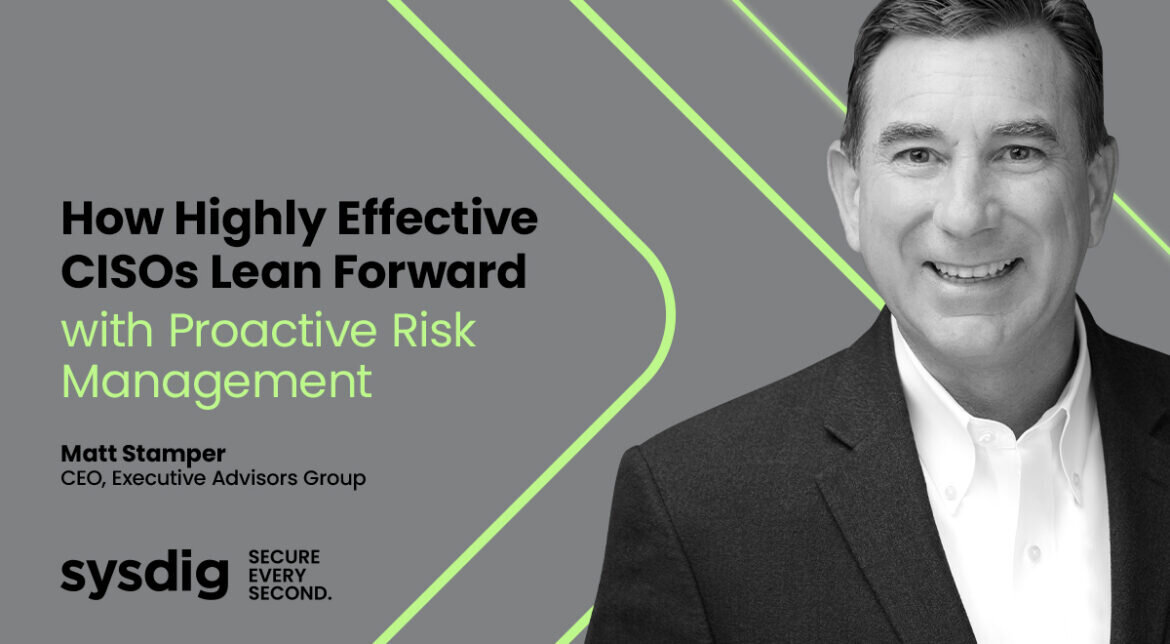 How Highly Effective CISOs Lean Forward with Proactive Risk Management

Matt Stamper
CEO, Executive Advisors Group

sysdig SECURE EVERY SECOND.